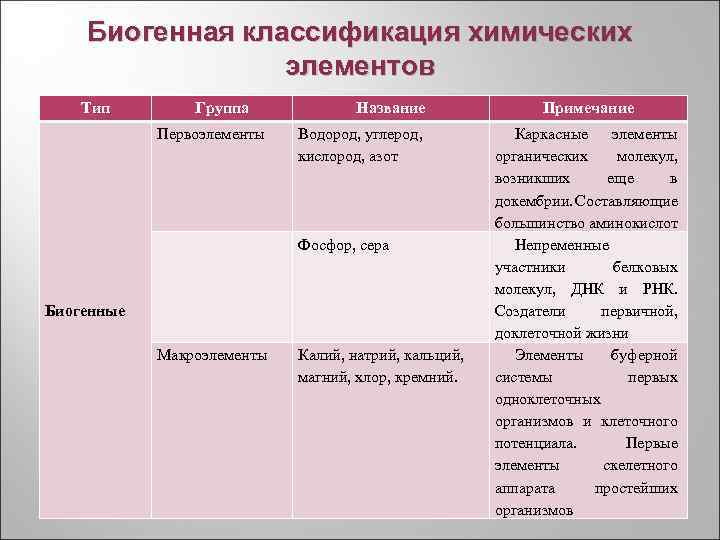 Биогенная классификация химических элементов

| Тип | Группа | Название | Примечание |
|---|---|---|---|
| Биогенные | Первоэлементы | Водород, углерод, кислород, азот | Каркасные элементы органических молекул, возникших еще в докембрии. Составляющие большинство аминокислот |
| | | Фосфор, сера | Непременные участники белковых молекул, ДНК и РНК. Создатели первичной, доклеточной жизни |
| | Макроэлементы | Калий, натрий, кальций, магний, хлор, кремний. | Элементы буферной системы первых одноклеточных организмов и клеточного потенциала. Первые элементы скелетного аппарата простейших организмов |